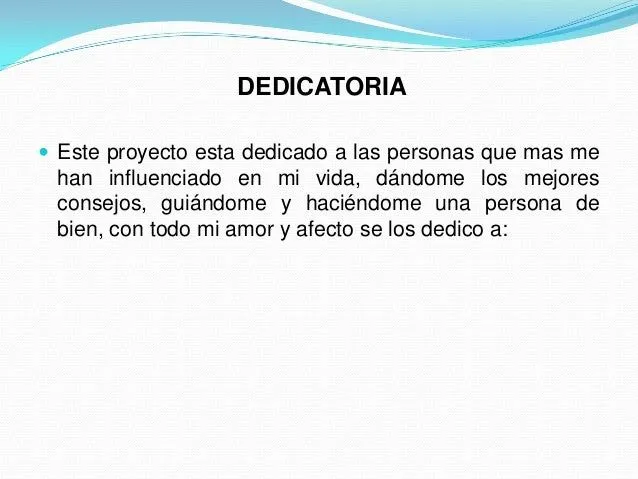 DEDICATORIA

Este proyecto esta dedicado a las personas que mas me han influenciado en mi vida, dándome los mejores consejos, guiándome y haciéndome una persona de bien, con todo mi amor y afecto se los dedico a: